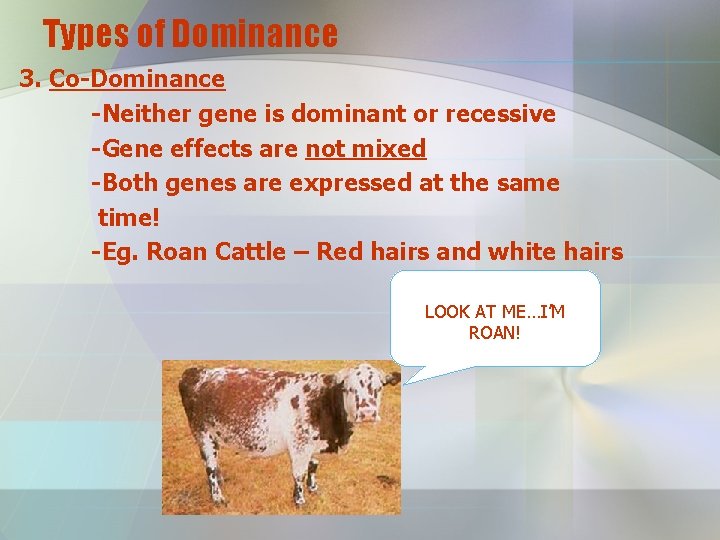 Types of Dominance

3. Co-Dominance

-Neither gene is dominant or recessive

-Gene effects are not mixed

-Both genes are expressed at the same time!

-Eg. Roan Cattle – Red hairs and white hairs

LOOK AT ME…I'M ROAN!